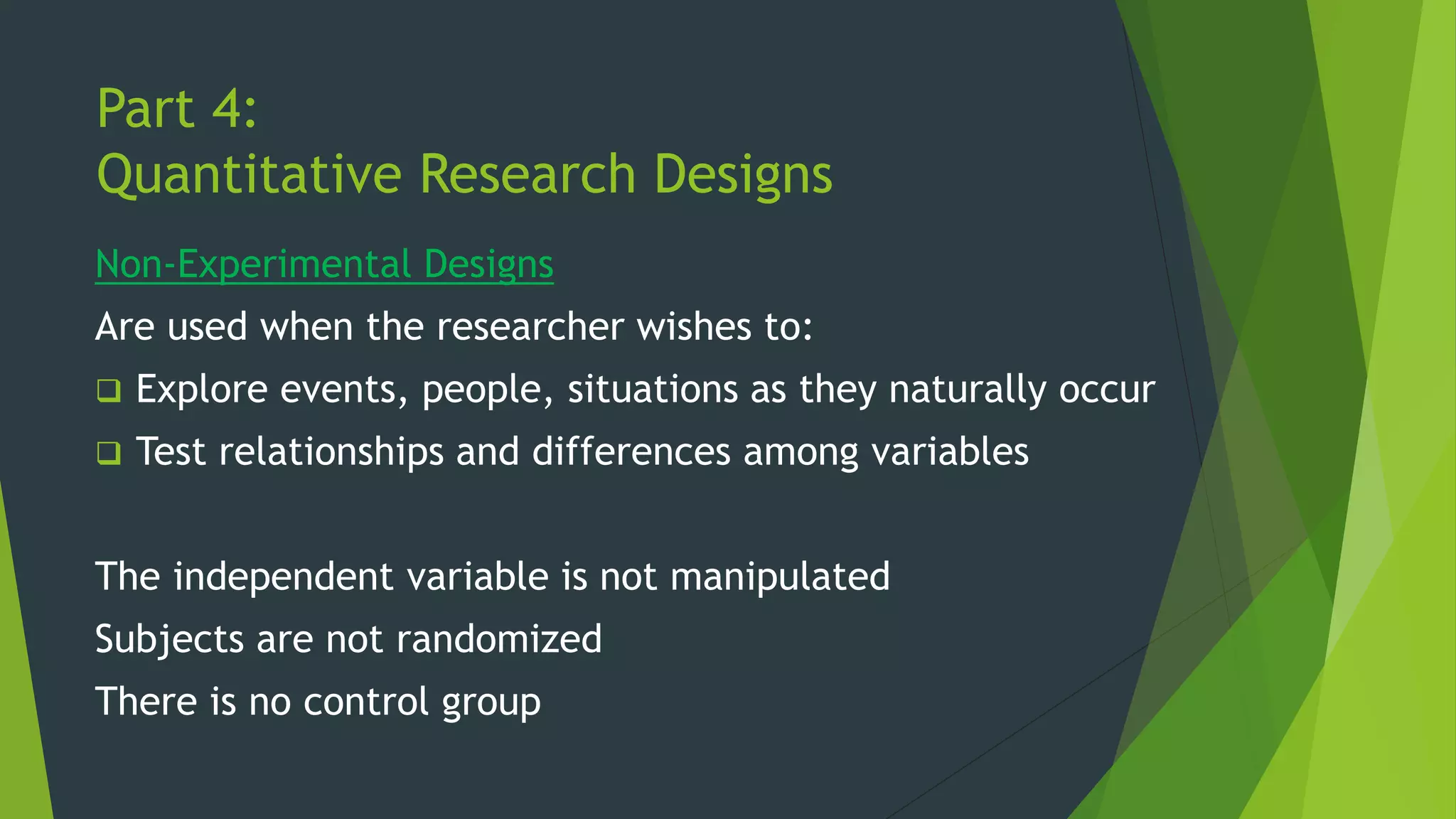 Part 4:
Quantitative Research Designs

Non-Experimental Designs

Are used when the researcher wishes to:

❑ Explore events, people, situations as they naturally occur

❑ Test relationships and differences among variables

The independent variable is not manipulated

Subjects are not randomized

There is no control group